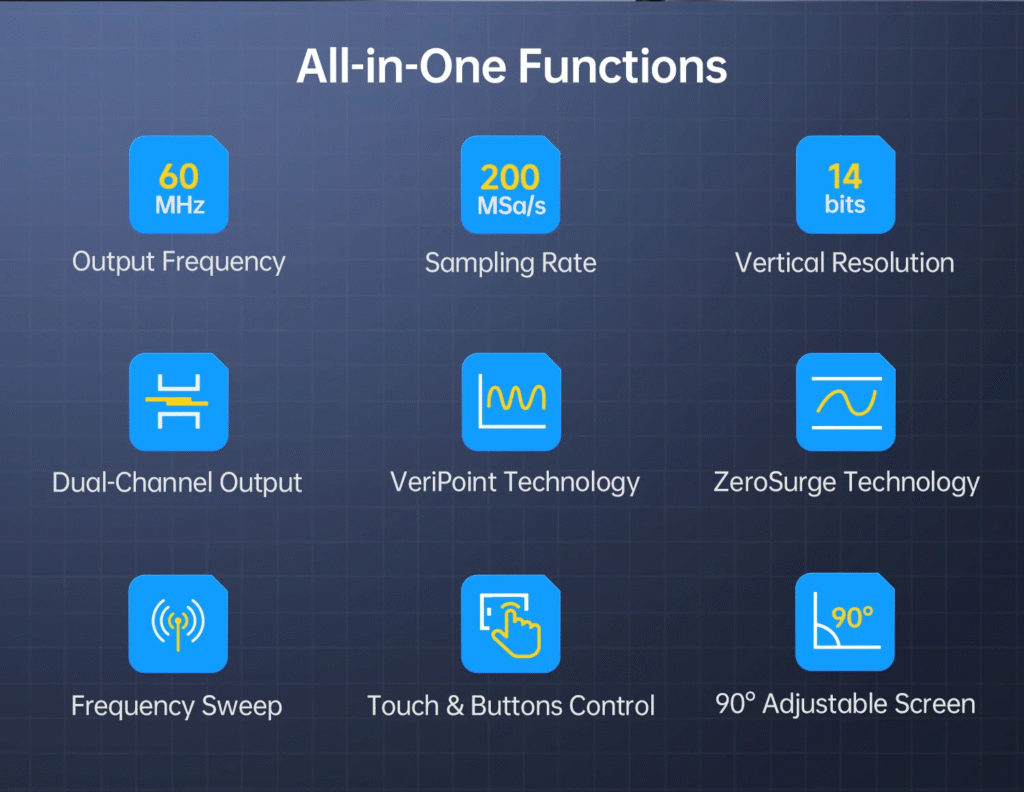 All-in-One Functions

60 MHz
Output Frequency

200 MSa/s
Sampling Rate

14 bits
Vertical Resolution

Dual-Channel Output

VeriPoint Technology

ZeroSurge Technology

Frequency Sweep

Touch & Buttons Control

90°
90° Adjustable Screen